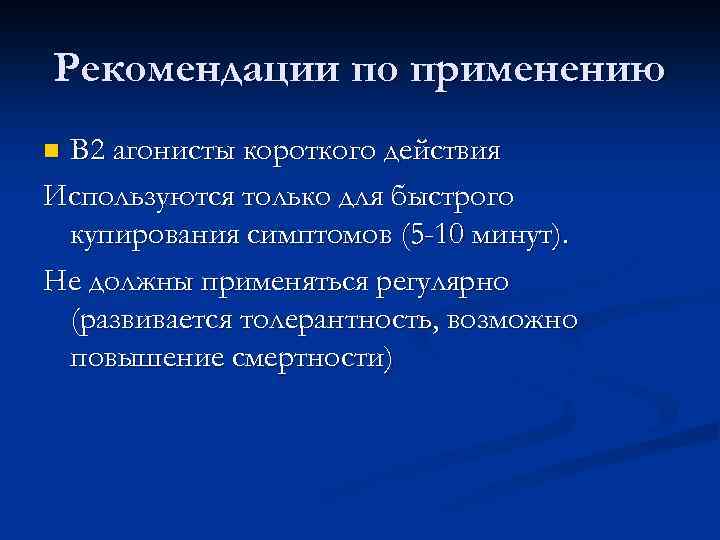 Рекомендации по применению

В2 агонисты короткого действия

Используются только для быстрого купирования симптомов (5-10 минут).

Не должны применяться регулярно (развивается толерантность, возможно повышение смертности)